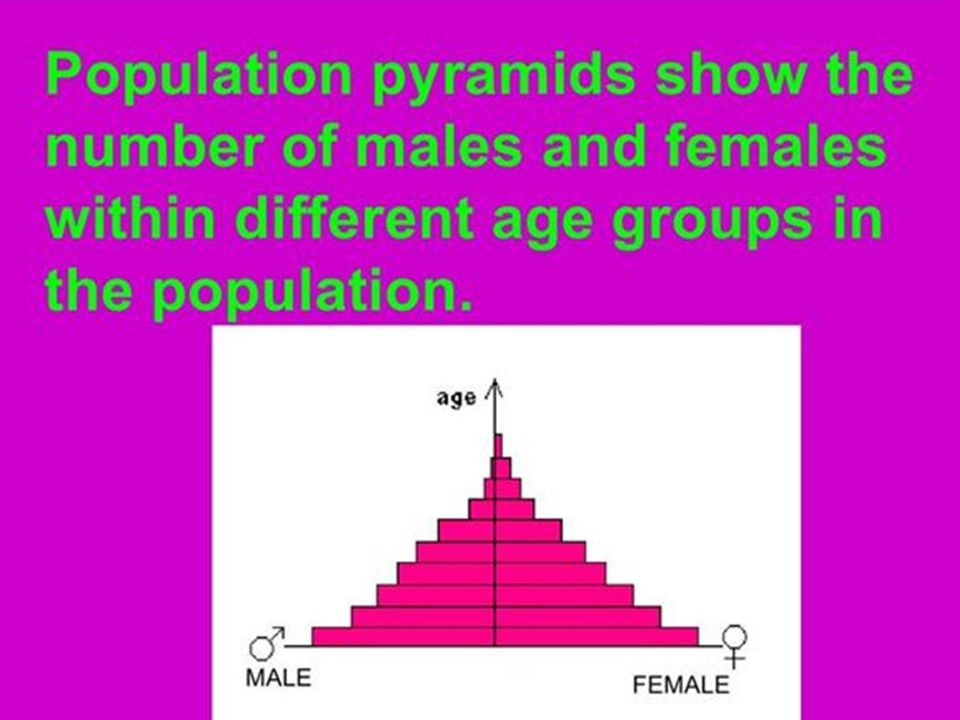 Population pyramids show the number of males and females within different age groups in the population.

age

♂
MALE

♀
FEMALE